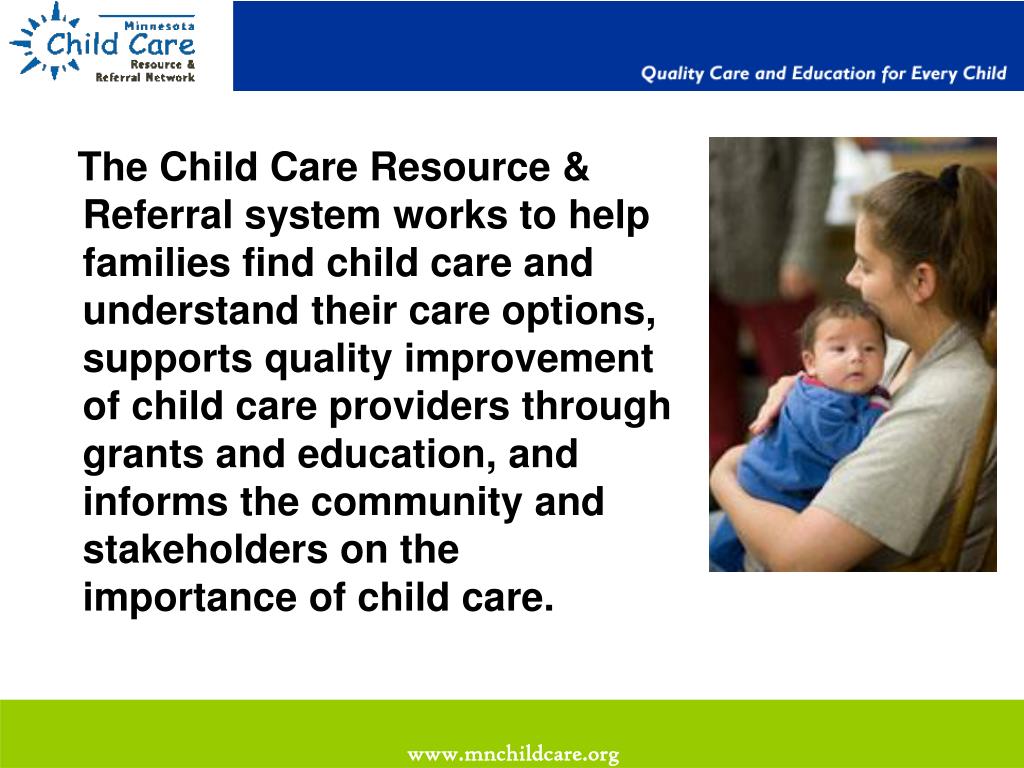 Minnesota
Child Care
Resource &
Referral Network

Quality Care and Education for Every Child

The Child Care Resource & Referral system works to help families find child care and understand their care options, supports quality improvement of child care providers through grants and education, and informs the community and stakeholders on the importance of child care.

www.mnchildcare.org